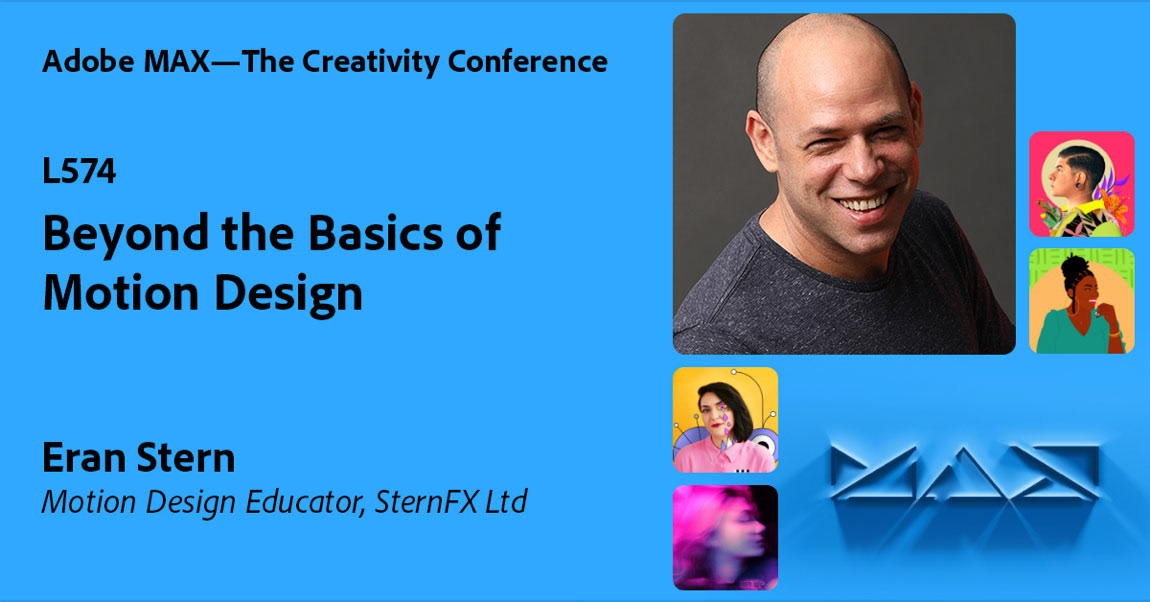 Adobe MAX—The Creativity Conference

L574

Beyond the Basics of Motion Design

Eran Stern

Motion Design Educator, SternFX Ltd

MAX